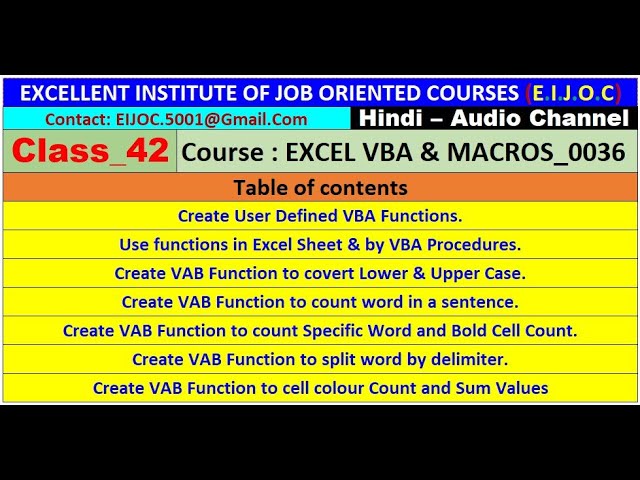 EXCELLENT INSTITUTE OF JOB ORIENTED COURSES (E.I.J.O.C)

Contact: EIJOC.5001@Gmail.Com

Hindi – Audio Channel

Class_42

Course : EXCEL VBA & MACROS_0036

Table of contents

Create User Defined VBA Functions.

Use functions in Excel Sheet & by VBA Procedures.

Create VAB Function to covert Lower & Upper Case.

Create VAB Function to count word in a sentence.

Create VAB Function to count Specific Word and Bold Cell Count.

Create VAB Function to split word by delimiter.

Create VAB Function to cell colour Count and Sum Values